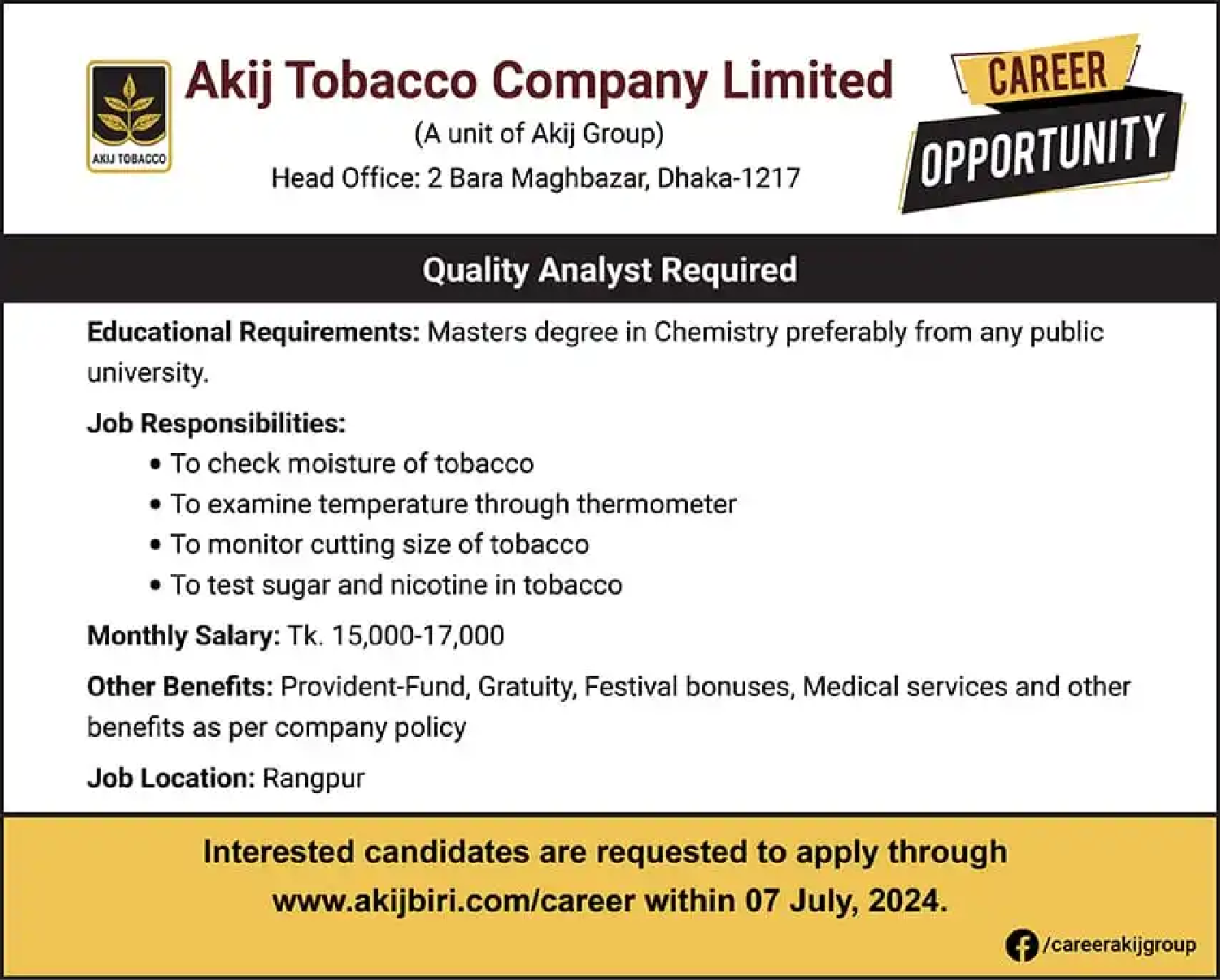 AKIJ TOBACCO

Akij Tobacco Company Limited
(A unit of Akij Group)
Head Office: 2 Bara Maghbazar, Dhaka-1217

CAREER
OPPORTUNITY

Quality Analyst Required

Educational Requirements: Masters degree in Chemistry preferably from any public university.

Job Responsibilities:
• To check moisture of tobacco
• To examine temperature through thermometer
• To monitor cutting size of tobacco
• To test sugar and nicotine in tobacco

Monthly Salary: Tk. 15,000-17,000

Other Benefits: Provident-Fund, Gratuity, Festival bonuses, Medical services and other benefits as per company policy

Job Location: Rangpur

Interested candidates are requested to apply through www.akijbiri.com/career within 07 July, 2024.

/careerakijgroup